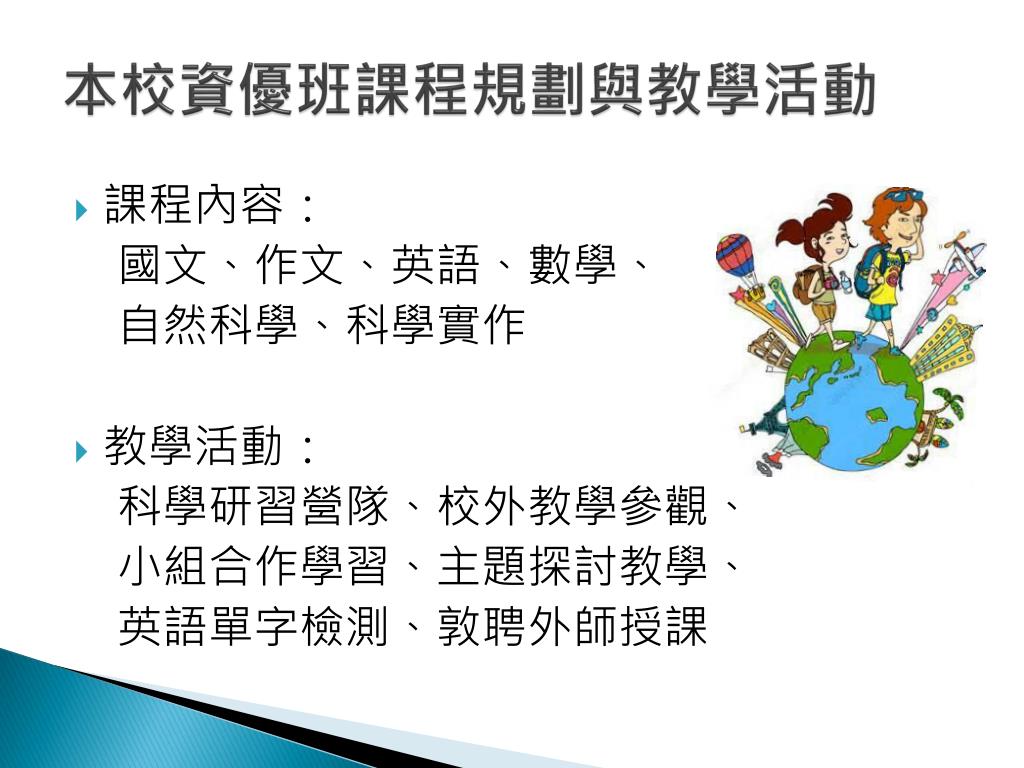 本校資優班課程規劃與教學活動

課程內容：
國文、作文、英語、數學、
自然科學、科學實作

教學活動：
科學研習營隊、校外教學參觀、
小組合作學習、主題探討教學、
英語單字檢測、敦聘外師授課